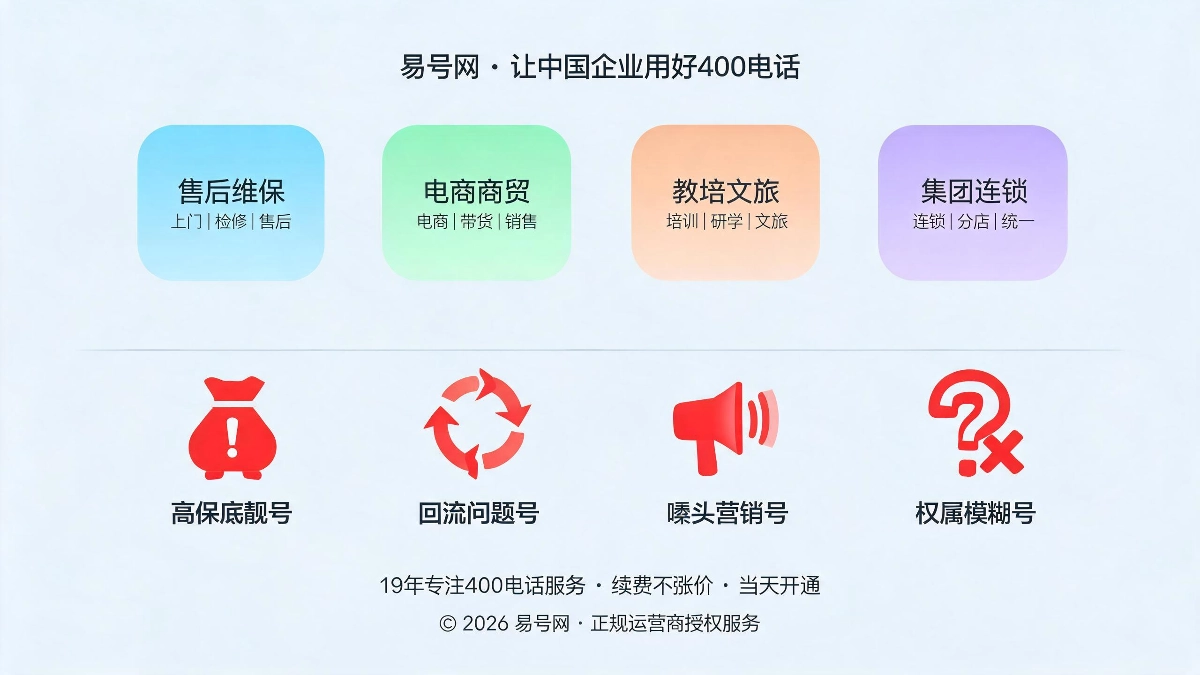 易号网 · 让中国企业用好400电话

售后维保
上门 | 检修 | 售后

电商商贸
电商 | 带货 | 销售

教培文旅
培训 | 研学 | 文旅

集团连锁
连锁 | 分店 | 统一

高保底靓号

回流问题号

噱头营销号

权属模糊号

19年专注400电话服务 · 续费不涨价 · 当天开通

© 2026 易号网 · 正规运营商授权服务